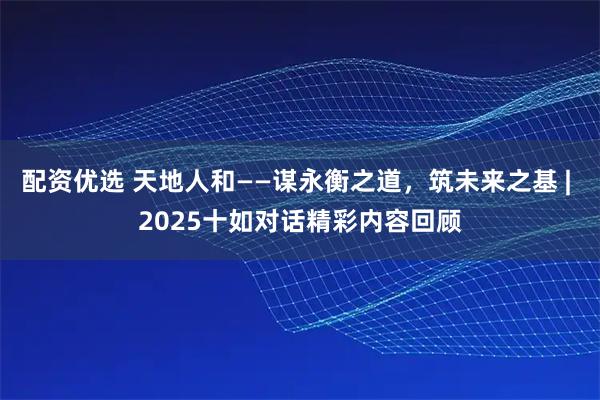 配资优选 天地人和——谋永衡之道，筑未来之基 | 2025十如对话精彩内容回顾